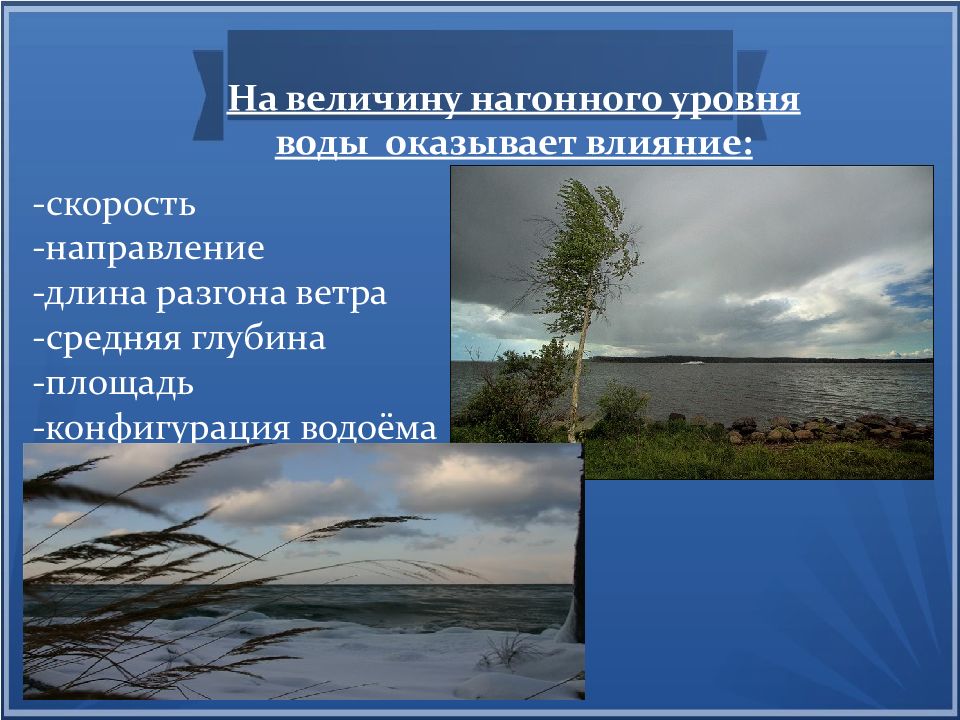 На величину нагонного уровня воды оказывает влияние:

-скорость
-направление
-длина разгона ветра
-средняя глубина
-площадь
-конфигурация водоёма